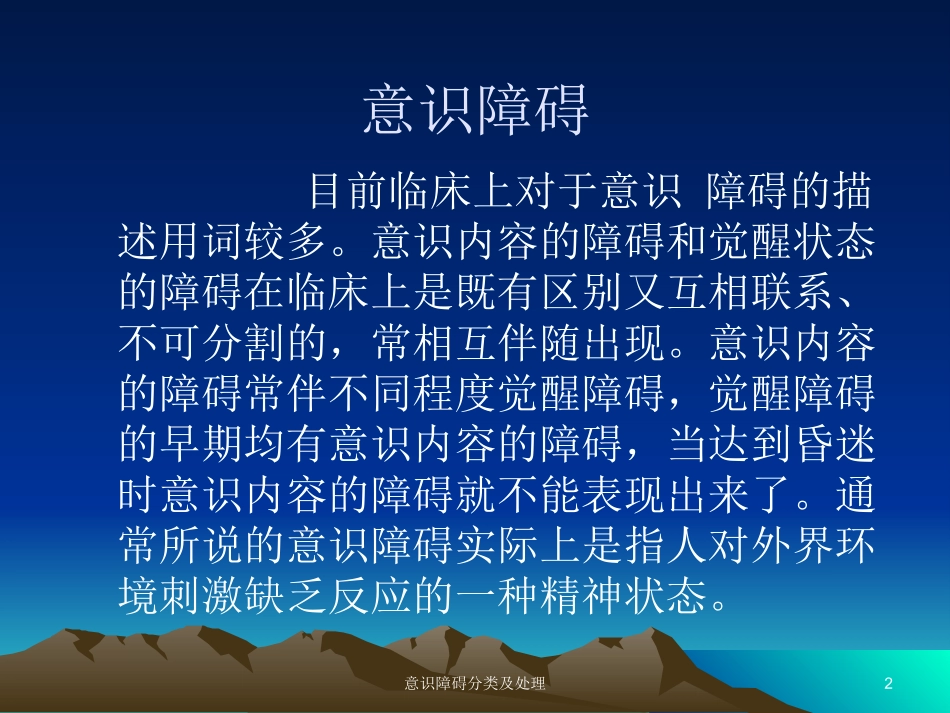 意识障碍

目前临床上对于意识 障碍的描述用词较多。意识内容的障碍和觉醒状态的障碍在临床上是既有区别又互相联系、不可分割的，常相互伴随出现。意识内容的障碍常伴不同程度觉醒障碍，觉醒障碍的早期均有意识内容的障碍，当达到昏迷时意识内容的障碍就不能表现出来了。通常所说的意识障碍实际上是指人对外界环境刺激缺乏反应的一种精神状态。

意识障碍分类及处理

2